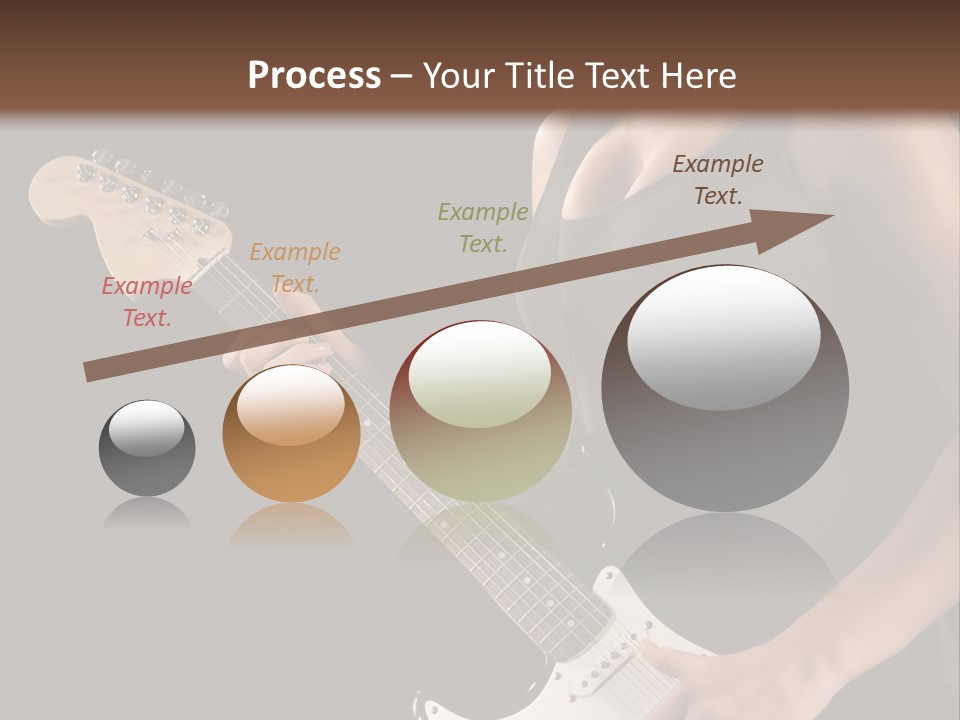 Process – Your Title Text Here

Example Text.

Example Text.

Example Text.

Example Text.